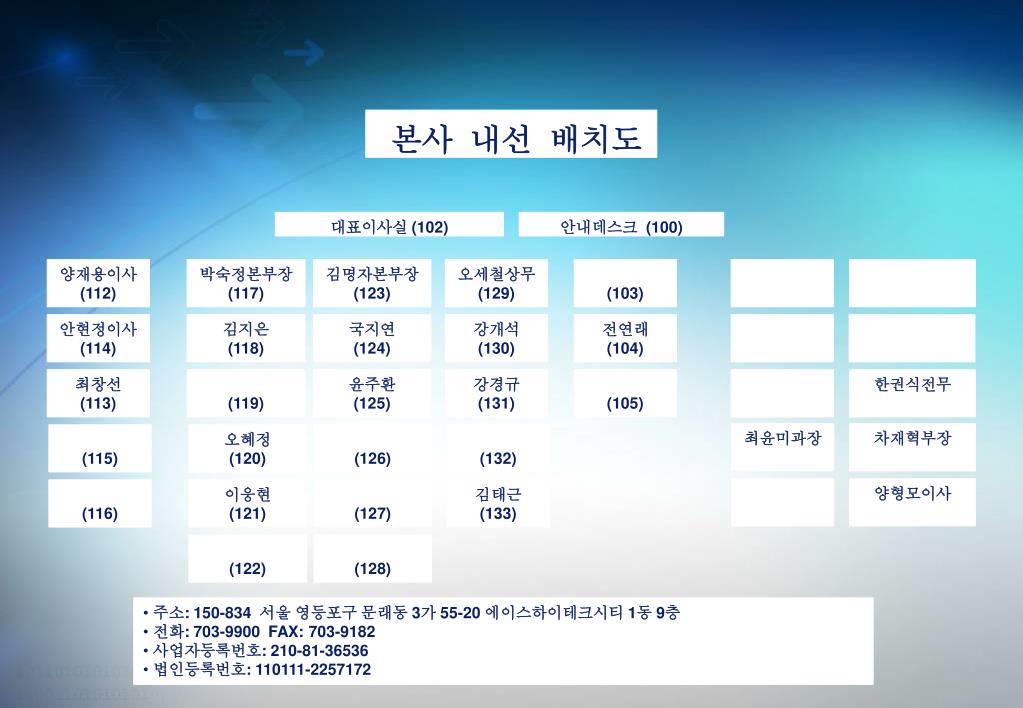 본사 내선 배치도

대표이사실 (102)

안내데스크 (100)

양재용이사 (112)

안현정이사 (114)

최창선 (113)

(115)

(116)

박숙정본부장 (117)

김지은 (118)

(119)

오혜정 (120)

이웅현 (121)

(122)

김명자본부장 (123)

국지연 (124)

윤주환 (125)

(126)

(127)

(128)

오세철상무 (129)

강개석 (130)

강경규 (131)

(132)

김태근 (133)

(103)

전연래 (104)

(105)

최윤미과장

한권식전무

차재혁부장

양형모이사

• 주소: 150-834 서울 영등포구 문래동 3가 55-20 에이스하이테크시티 1동 9층
• 전화: 703-9900 FAX: 703-9182
• 사업자등록번호: 210-81-36536
• 법인등록번호: 110111-2257172